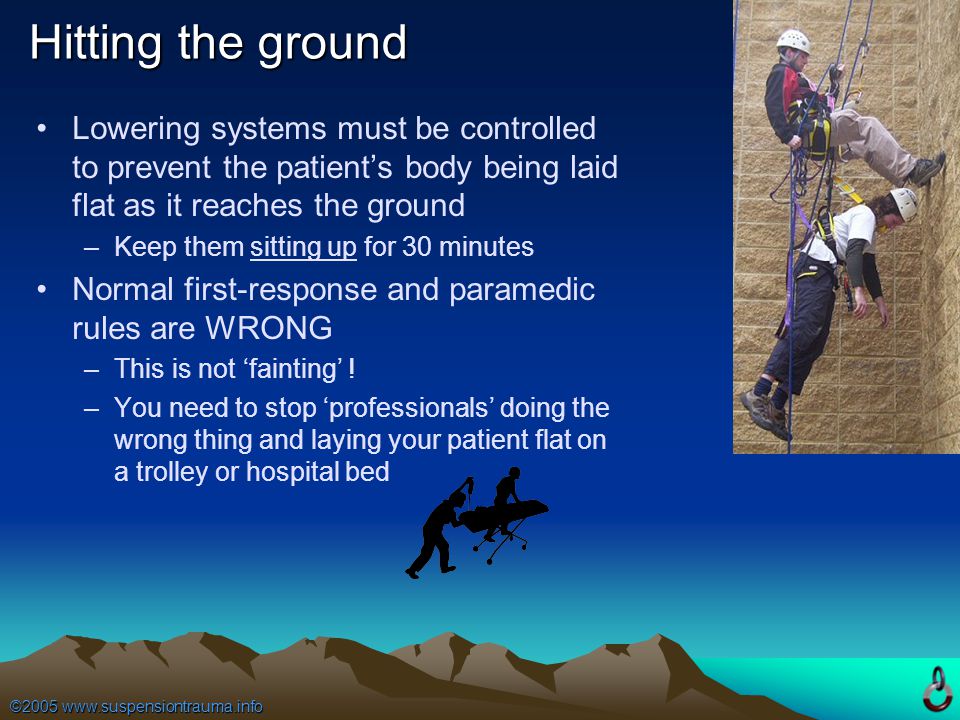 Hitting the ground

• Lowering systems must be controlled to prevent the patient's body being laid flat as it reaches the ground
  – Keep them sitting up for 30 minutes
• Normal first-response and paramedic rules are WRONG
  – This is not 'fainting' !
  – You need to stop 'professionals' doing the wrong thing and laying your patient flat on a trolley or hospital bed

©2005 www.suspensiontrauma.info